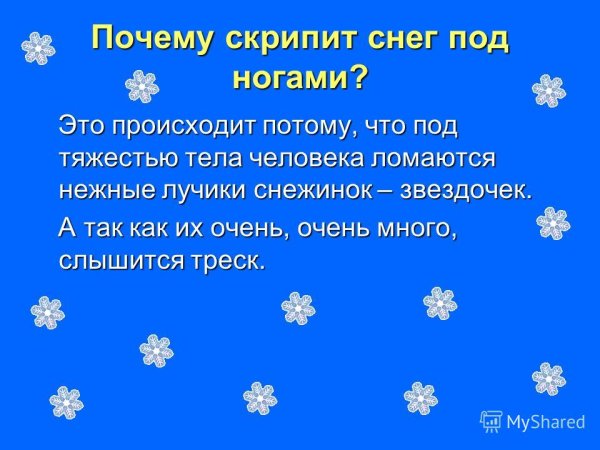 Почему скрипит снег под ногами?

Это происходит потому, что под тяжестью тела человека ломаются нежные лучики снежинок – звездочек.

А так как их очень, очень много, слышится треск.

MyShared